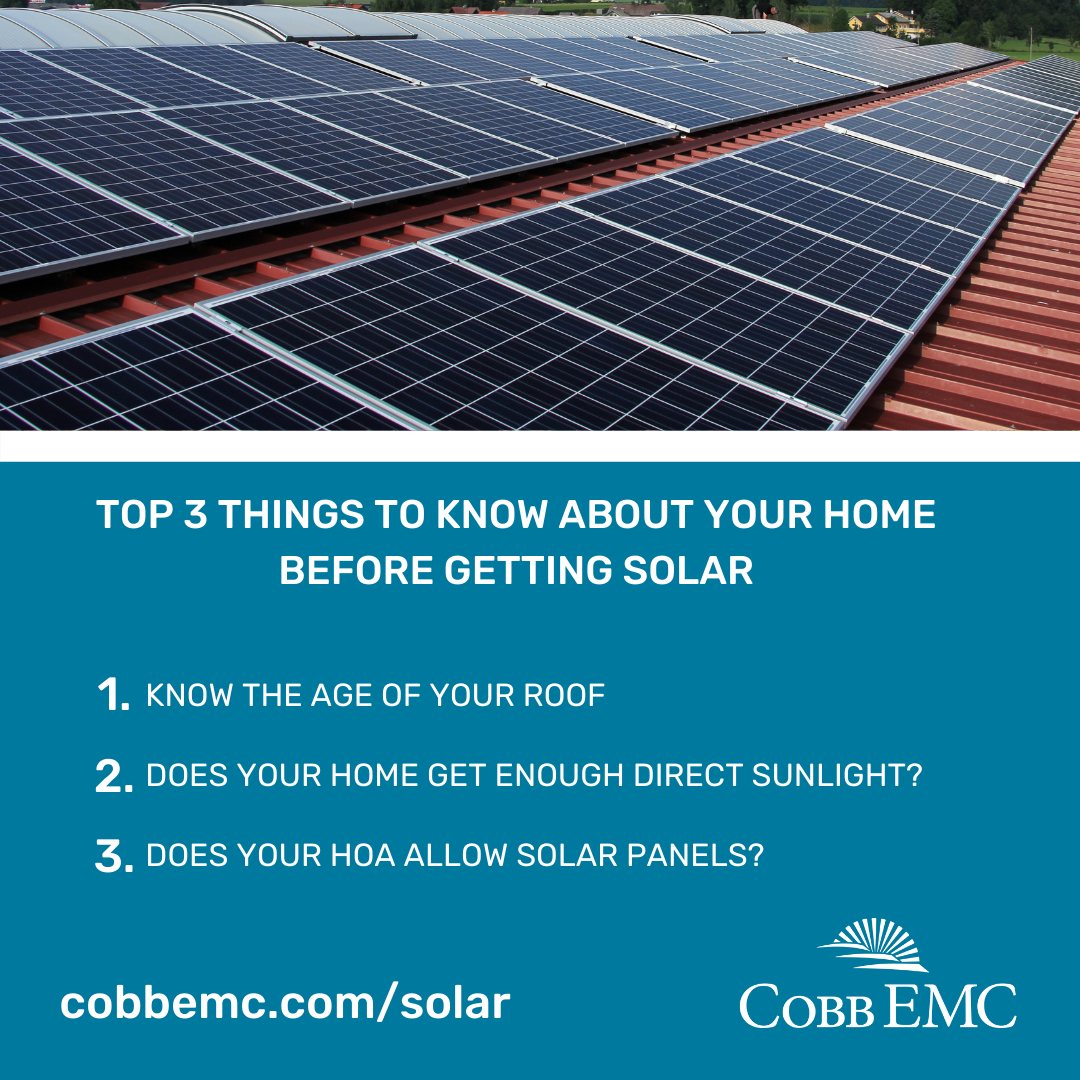 TOP 3 THINGS TO KNOW ABOUT YOUR HOME BEFORE GETTING SOLAR

1. KNOW THE AGE OF YOUR ROOF

2. DOES YOUR HOME GET ENOUGH DIRECT SUNLIGHT?

3. DOES YOUR HOA ALLOW SOLAR PANELS?

cobbemc.com/solar

COBB EMC